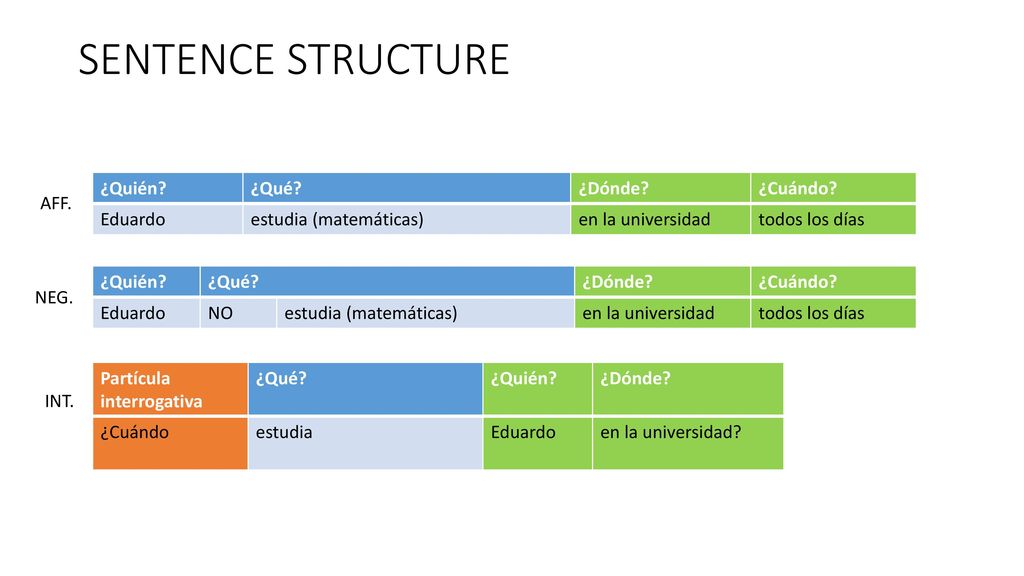 SENTENCE STRUCTURE

AFF.

| ¿Quién? | ¿Qué? | ¿Dónde? | ¿Cuándo? |
|---|---|---|---|
| Eduardo | estudia (matemáticas) | en la universidad | todos los días |

NEG.

| ¿Quién? | ¿Qué? | | ¿Dónde? | ¿Cuándo? |
|---|---|---|---|---|
| Eduardo | NO | estudia (matemáticas) | en la universidad | todos los días |

INT.

| Partícula interrogativa | ¿Qué? | ¿Quién? | ¿Dónde? |
|---|---|---|---|
| ¿Cuándo | estudia | Eduardo | en la universidad? |